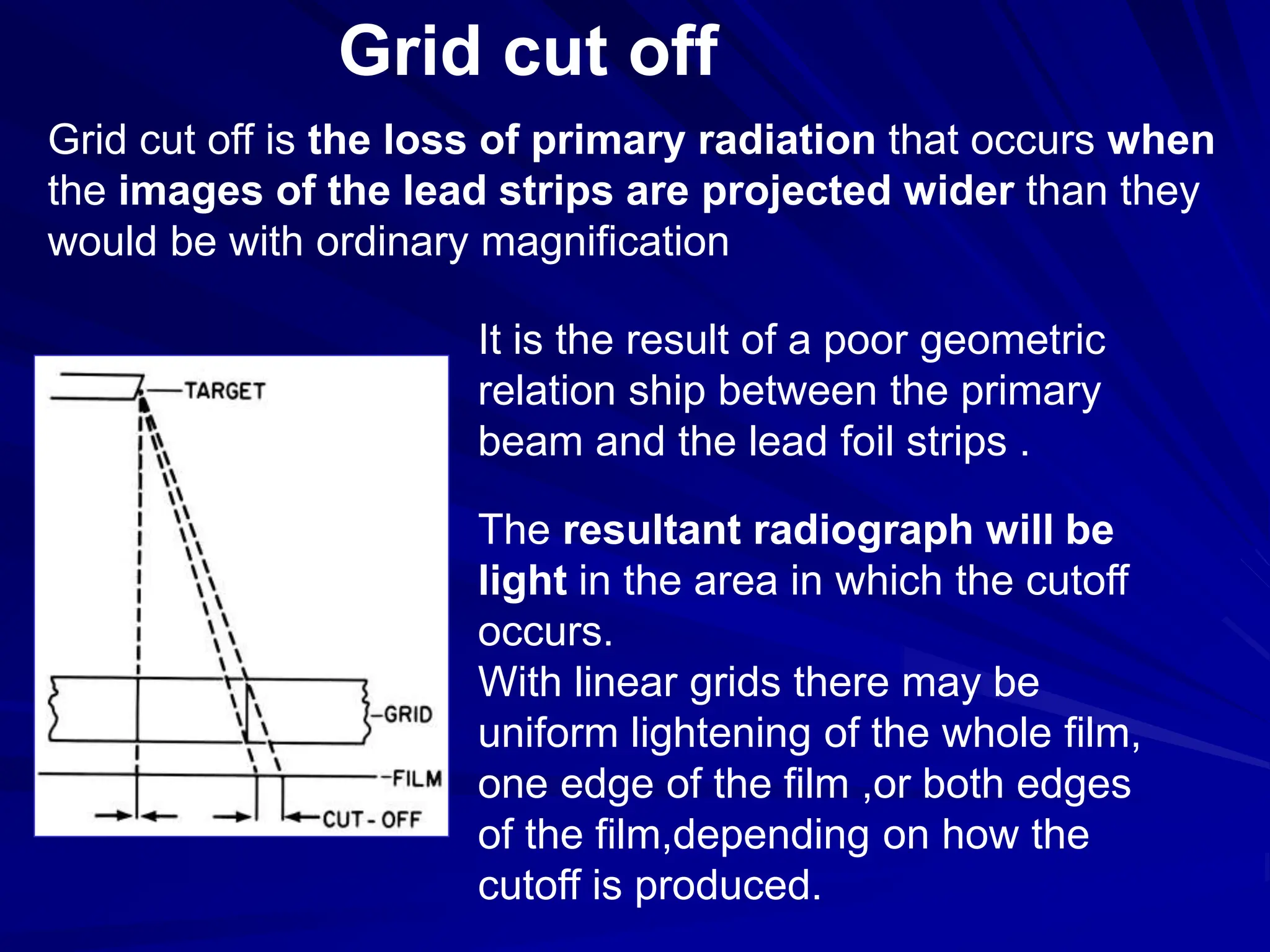 Grid cut off

Grid cut off is the loss of primary radiation that occurs when the images of the lead strips are projected wider than they would be with ordinary magnification

TARGET
GRID
FILM
CUT-OFF

It is the result of a poor geometric relation ship between the primary beam and the lead foil strips .

The resultant radiograph will be light in the area in which the cutoff occurs.
With linear grids there may be uniform lightening of the whole film, one edge of the film ,or both edges of the film,depending on how the cutoff is produced.